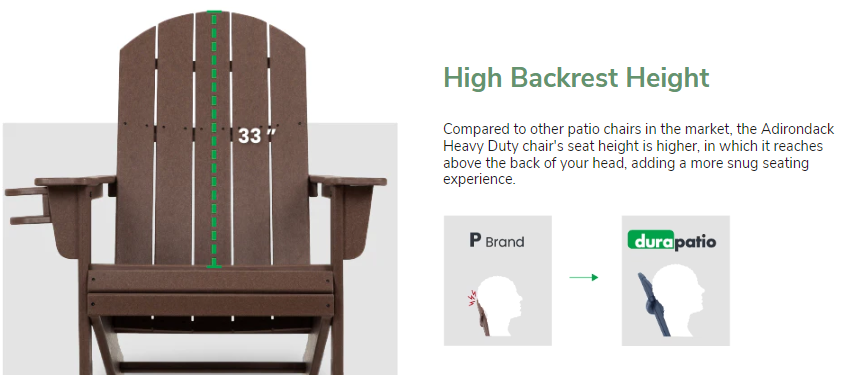 33 ″

High Backrest Height

Compared to other patio chairs in the market, the Adirondack Heavy Duty chair's seat height is higher, in which it reaches above the back of your head, adding a more snug seating experience.

P Brand

durapatio